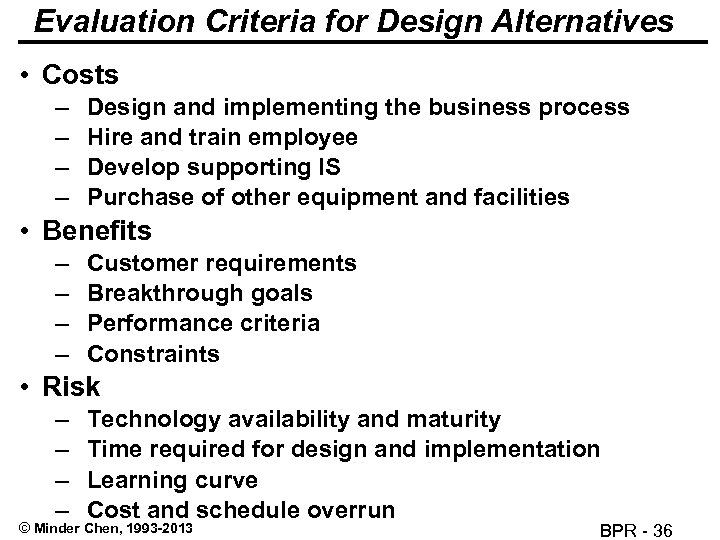 Evaluation Criteria for Design Alternatives

• Costs
– Design and implementing the business process
– Hire and train employee
– Develop supporting IS
– Purchase of other equipment and facilities

• Benefits
– Customer requirements
– Breakthrough goals
– Performance criteria
– Constraints

• Risk
– Technology availability and maturity
– Time required for design and implementation
– Learning curve
– Cost and schedule overrun

© Minder Chen, 1993-2013

BPR - 36